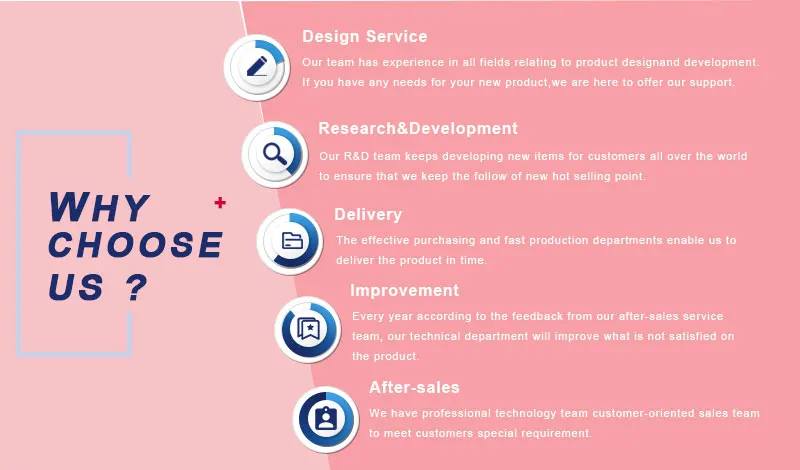 WHY CHOOSE US ?

Design Service

Our team has experience in all fields relating to product designand development. If you have any needs for your new product,we are here to offer our support.

Research&Development

Our R&D team keeps developing new items for customers all over the world to ensure that we keep the follow of new hot selling point.

Delivery

The effective purchasing and fast production departments enable us to deliver the product in time.

Improvement

Every year according to the feedback from our after-sales service team, our technical department will improve what is not satisfied on the product.

After-sales

We have professional technology team customer-oriented sales team to meet customers special requirement.